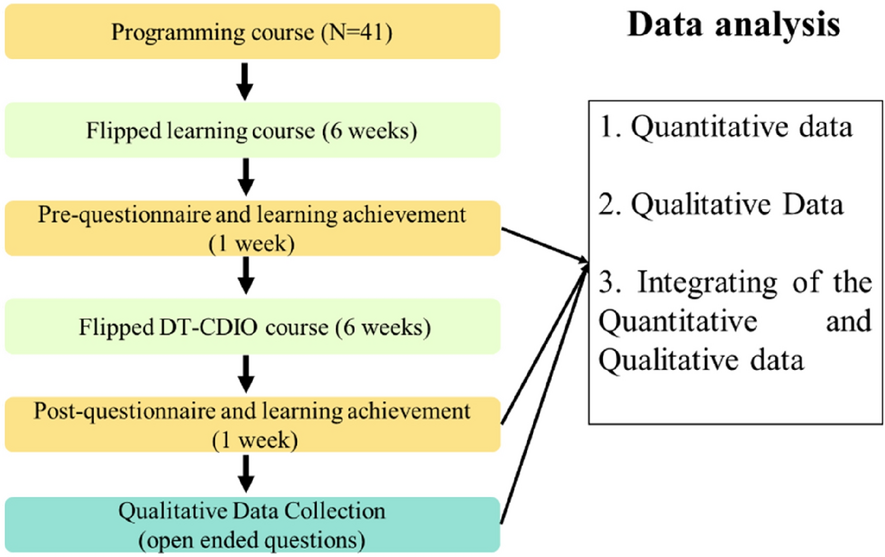 Programming course (N=41)

Flipped learning course (6 weeks)

Pre-questionnaire and learning achievement (1 week)

Flipped DT-CDIO course (6 weeks)

Post-questionnaire and learning achievement (1 week)

Qualitative Data Collection (open ended questions)

Data analysis

1. Quantitative data

2. Qualitative Data

3. Integrating of the Quantitative and Qualitative data